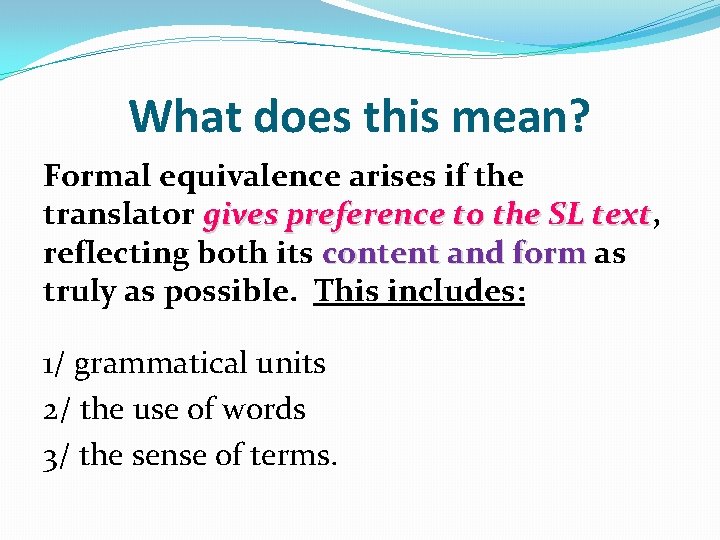 What does this mean?

Formal equivalence arises if the translator gives preference to the SL text, reflecting both its content and form as truly as possible. This includes:

1/ grammatical units

2/ the use of words

3/ the sense of terms.